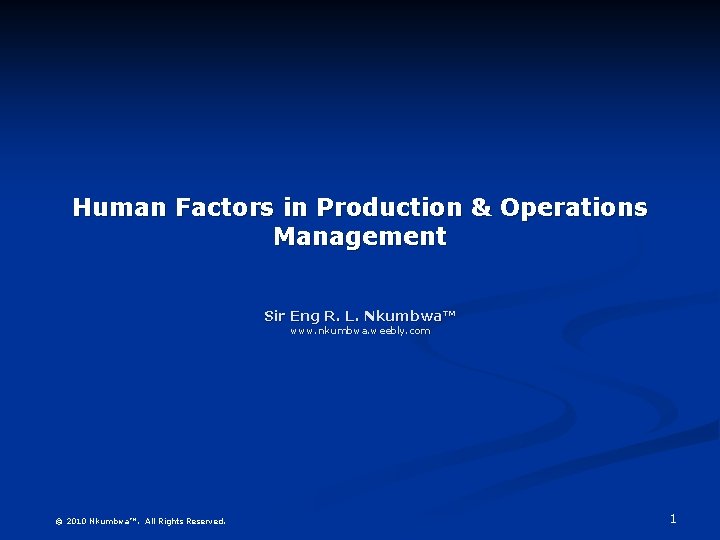 Human Factors in Production & Operations Management

Sir Eng R. L. Nkumbwa™
www.nkumbwa.weebly.com

© 2010 Nkumbwa™. All Rights Reserved.

1